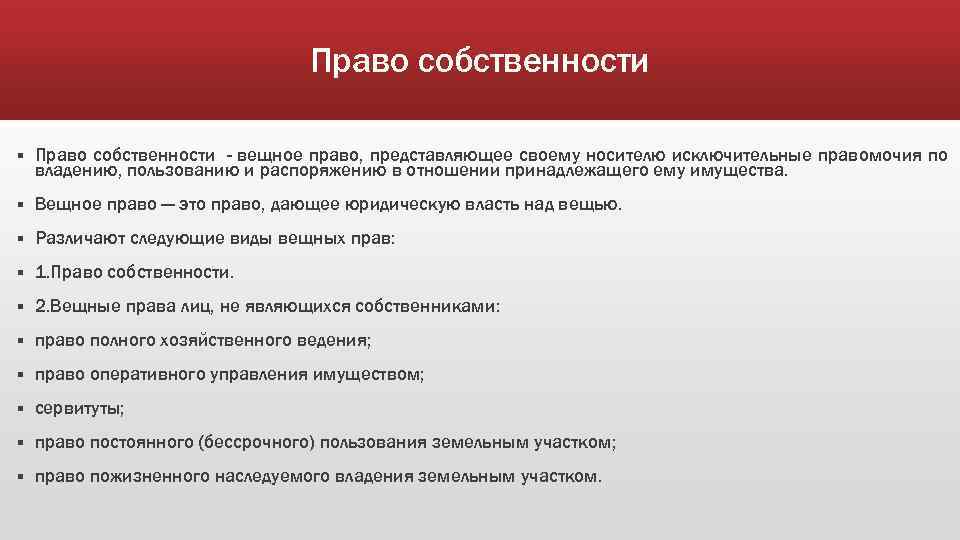 Право собственности

▪ Право собственности - вещное право, представляющее своему носителю исключительные правомочия по владению, пользованию и распоряжению в отношении принадлежащего ему имущества.

▪ Вещное право — это право, дающее юридическую власть над вещью.

▪ Различают следующие виды вещных прав:

▪ 1.Право собственности.

▪ 2.Вещные права лиц, не являющихся собственниками:

▪ право полного хозяйственного ведения;

▪ право оперативного управления имуществом;

▪ сервитуты;

▪ право постоянного (бессрочного) пользования земельным участком;

▪ право пожизненного наследуемого владения земельным участком.